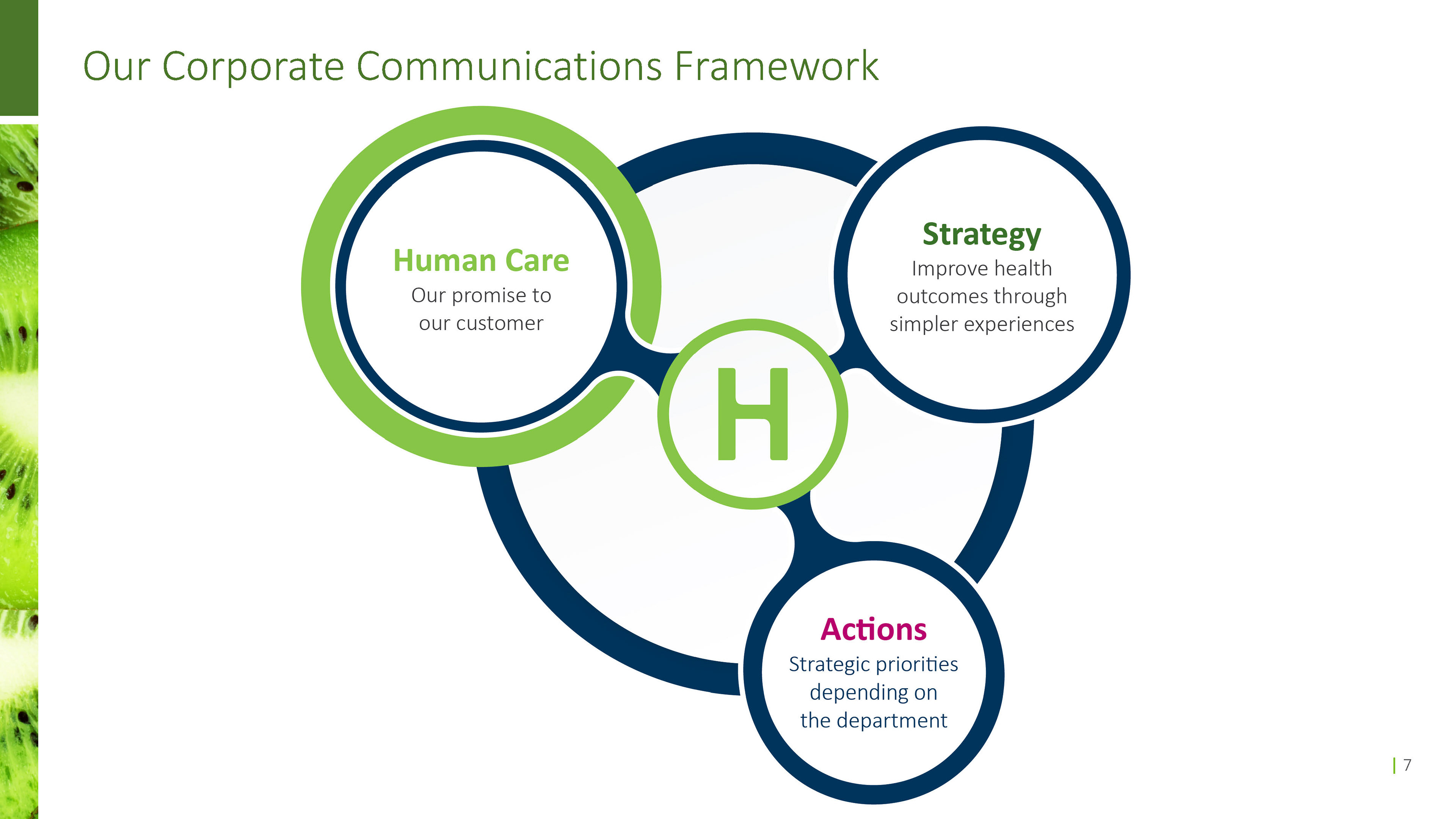 Our Corporate Communications Framework

Human Care
Our promise to our customer

Strategy
Improve health outcomes through simpler experiences

H

Actions
Strategic priorities depending on the department

| 7